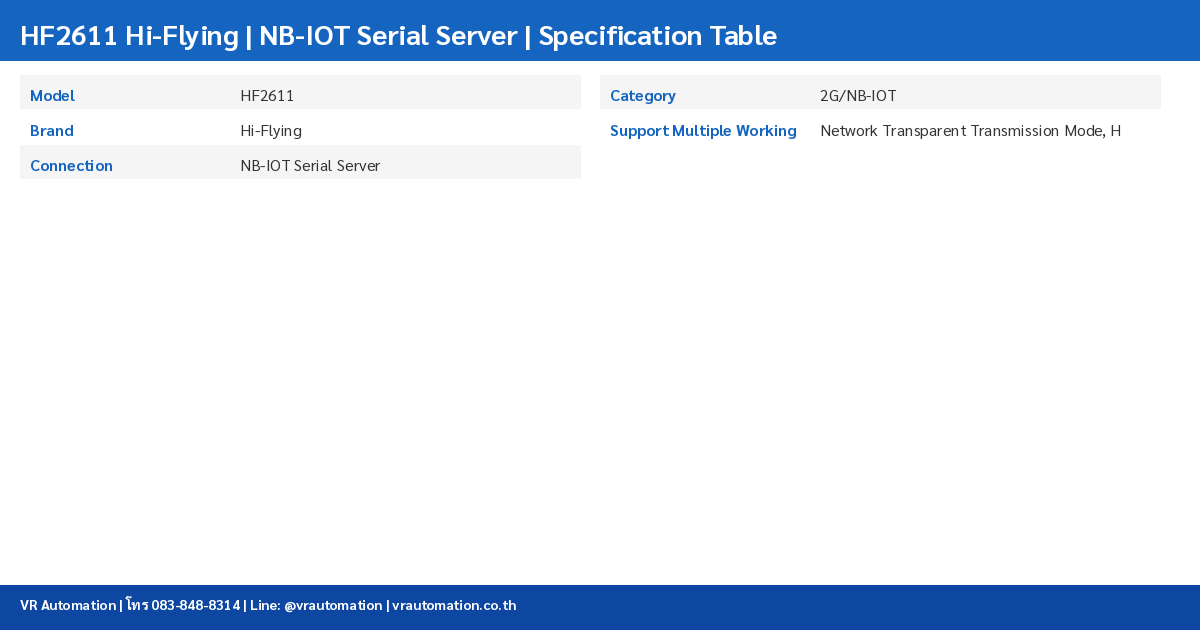 HF2611 Hi-Flying | NB-IOT Serial Server | Specification Table

| Model | HF2611 |
|---|---|
| Brand | Hi-Flying |
| Connection | NB-IOT Serial Server |

| Category | 2G/NB-IOT |
|---|---|
| Support Multiple Working | Network Transparent Transmission Mode, H |

VR Automation | โทร 083-848-8314 | Line: @vrautomation | vrautomation.co.th